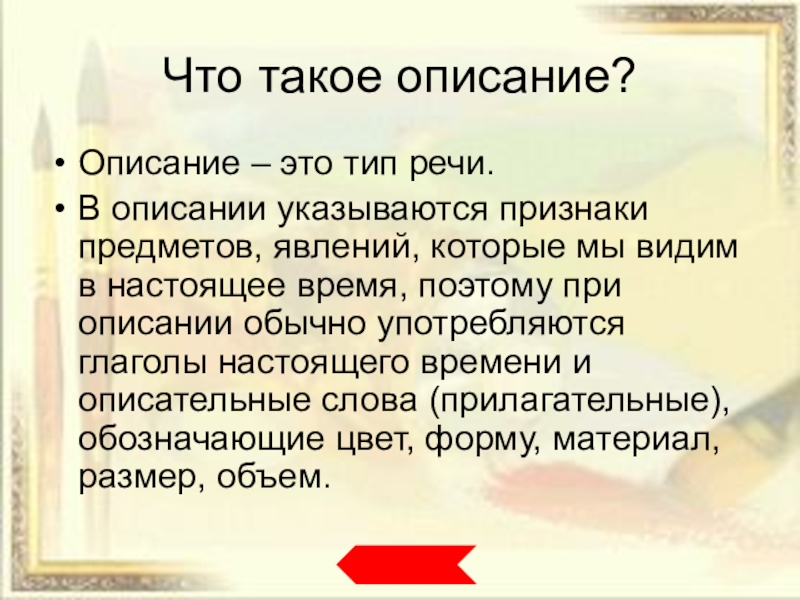 Что такое описание?

• Описание – это тип речи.
• В описании указываются признаки предметов, явлений, которые мы видим в настоящее время, поэтому при описании обычно употребляются глаголы настоящего времени и описательные слова (прилагательные), обозначающие цвет, форму, материал, размер, объем.